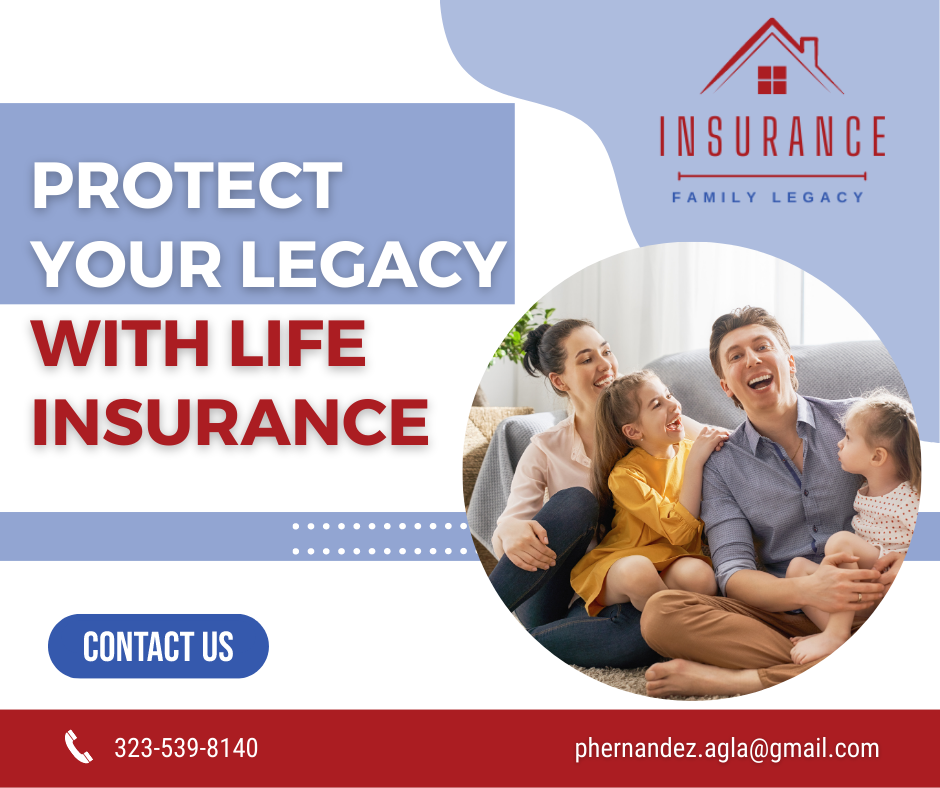 INSURANCE
FAMILY LEGACY

PROTECT YOUR LEGACY WITH LIFE INSURANCE

CONTACT US

323-539-8140

phernandez.agla@gmail.com